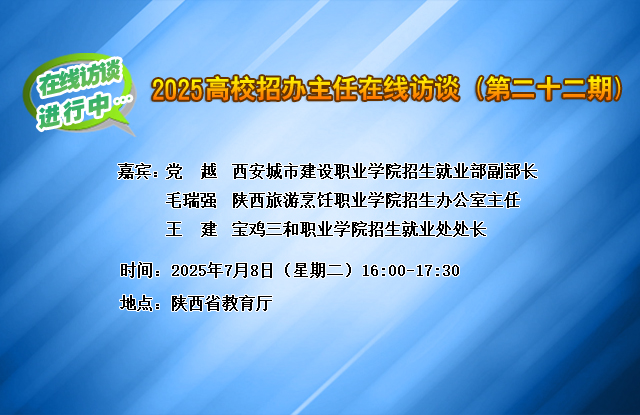 在线访谈
进行中…

2025高校招办主任在线访谈（第二十二期）

嘉宾：党　越　西安城市建设职业学院招生就业部副部长
毛瑞强　陕西旅游烹饪职业学院招生办公室主任
王　建　宝鸡三和职业学院招生就业处处长

时间：2025年7月8日（星期二）16:00-17:30

地点：陕西省教育厅